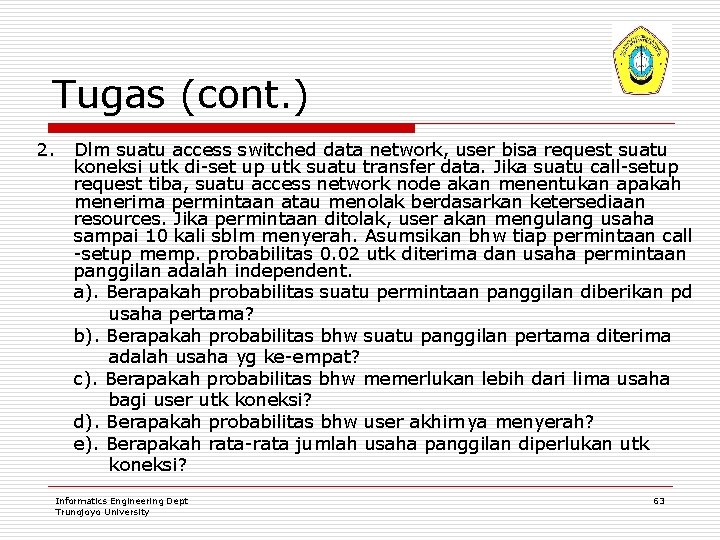 Tugas (cont.)

2. Dlm suatu access switched data network, user bisa request suatu koneksi utk di-set up utk suatu transfer data. Jika suatu call-setup request tiba, suatu access network node akan menentukan apakah menerima permintaan atau menolak berdasarkan ketersediaan resources. Jika permintaan ditolak, user akan mengulang usaha sampai 10 kali sblm menyerah. Asumsikan bhw tiap permintaan call -setup memp. probabilitas 0.02 utk diterima dan usaha permintaan panggilan adalah independent.

a). Berapakah probabilitas suatu permintaan panggilan diberikan pd usaha pertama?

b). Berapakah probabilitas bhw suatu panggilan pertama diterima adalah usaha yg ke-empat?

c). Berapakah probabilitas bhw memerlukan lebih dari lima usaha bagi user utk koneksi?

d). Berapakah probabilitas bhw user akhirnya menyerah?

e). Berapakah rata-rata jumlah usaha panggilan diperlukan utk koneksi?

Informatics Engineering Dept
Trunojoyo University

63